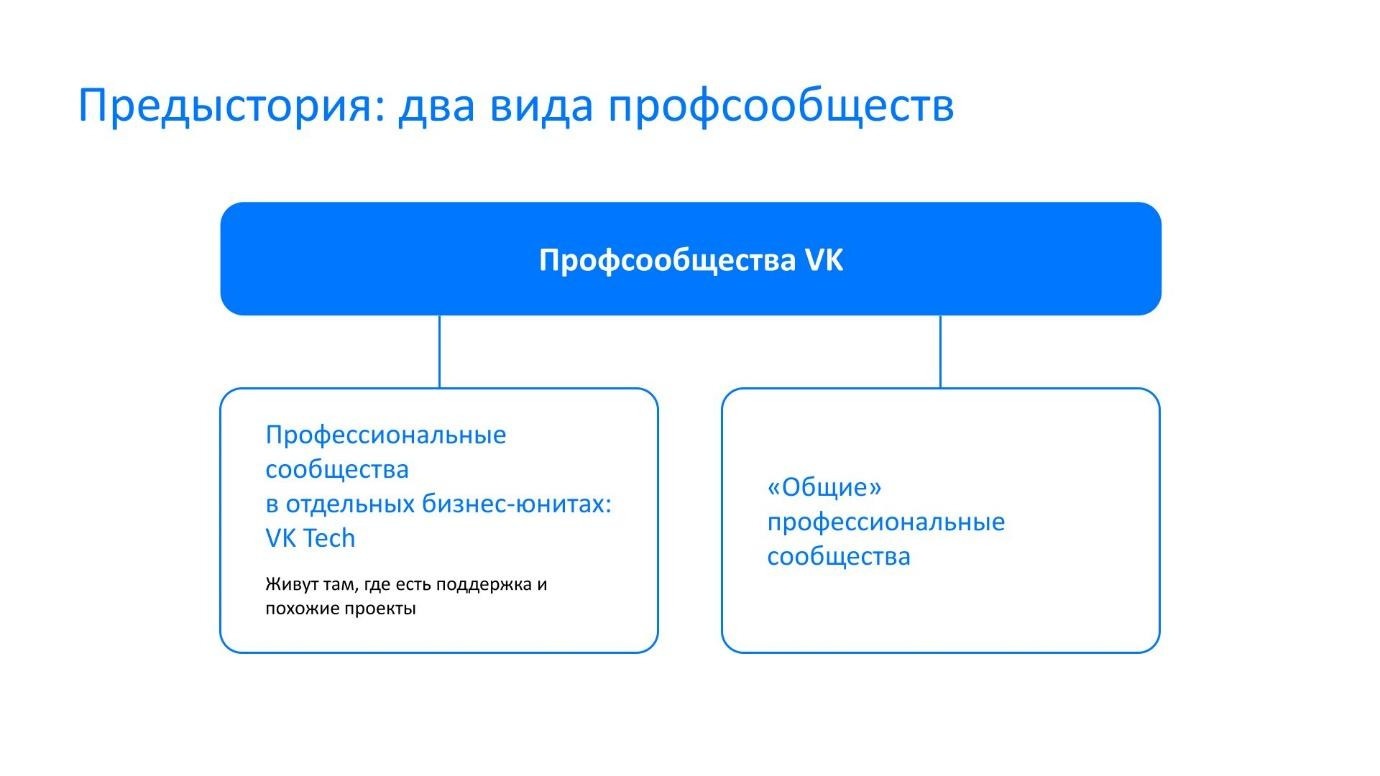 Предыстория: два вида профсообществ

Профсообщества VK

Профессиональные сообщества в отдельных бизнес-юнитах: VK Tech

Живут там, где есть поддержка и похожие проекты

«Общие» профессиональные сообщества